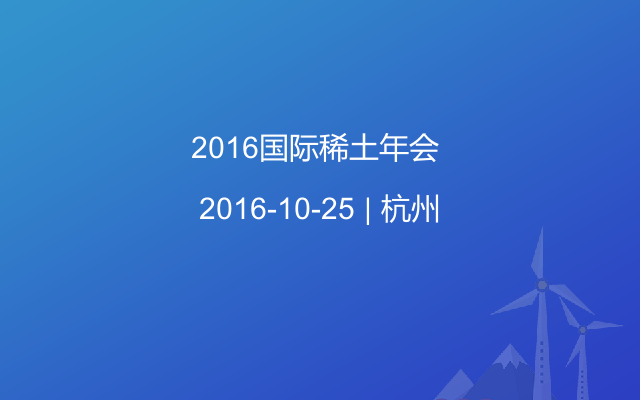 2016国际稀土年会

2016-10-25 | 杭州